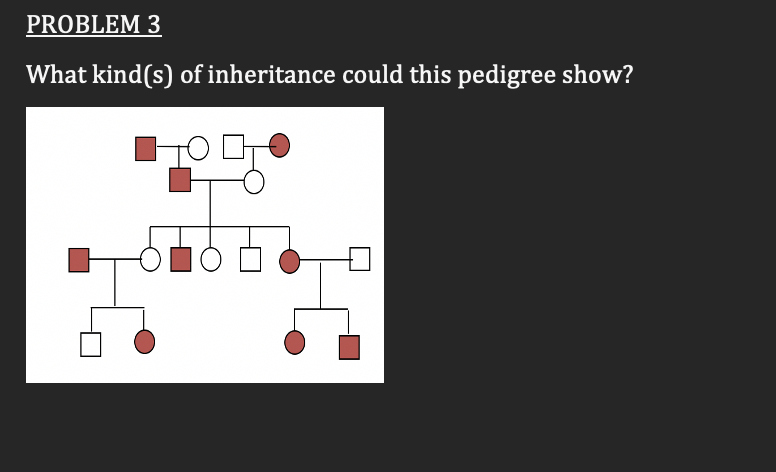 PROBLEM 3

What kind(s) of inheritance could this pedigree show?